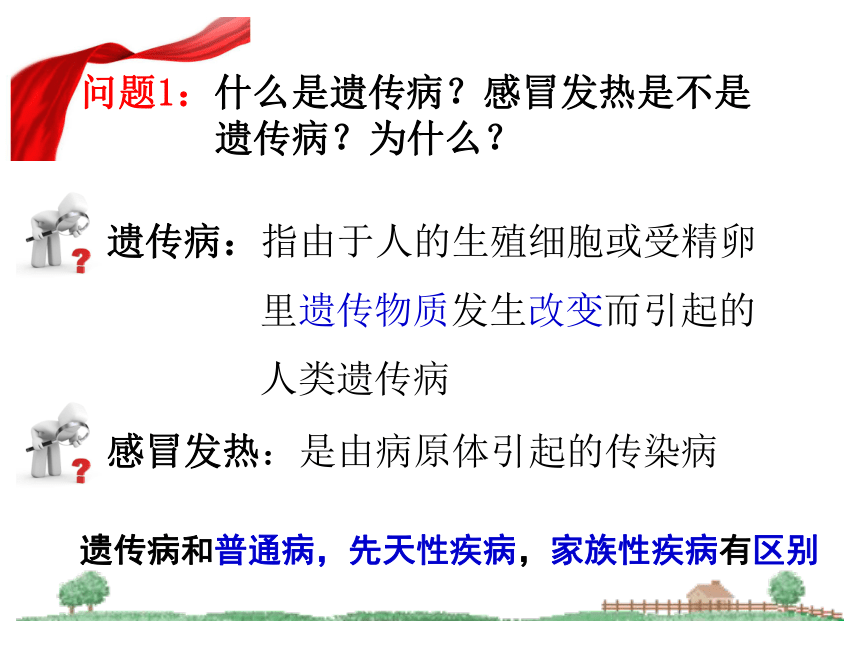 问题1：什么是遗传病？感冒发热是不是遗传病？为什么？

遗传病：指由于人的生殖细胞或受精卵里遗传物质发生改变而引起的人类遗传病

感冒发热：是由病原体引起的传染病

遗传病和普通病，先天性疾病，家族性疾病有区别